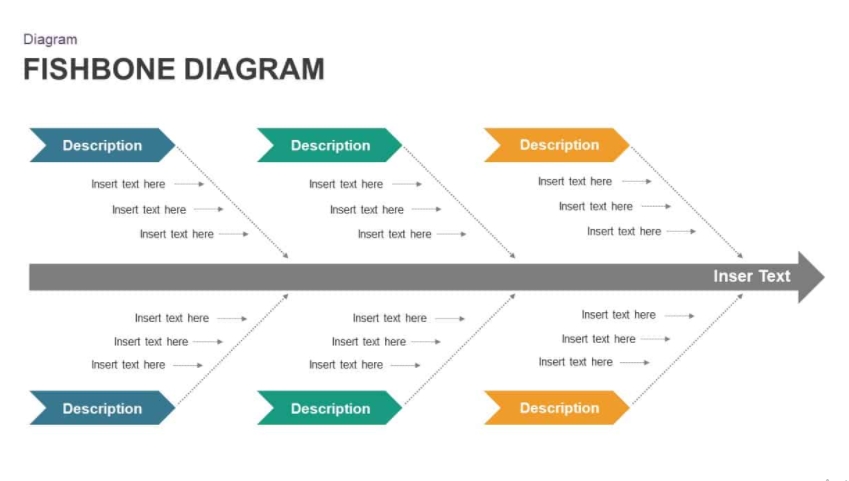 Diagram
FISHBONE DIAGRAM

Description
Insert text here
Insert text here
Insert text here

Description
Insert text here
Insert text here
Insert text here

Description
Insert text here
Insert text here
Insert text here

Inser Text

Insert text here
Insert text here
Insert text here
Description

Insert text here
Insert text here
Insert text here
Description

Insert text here
Insert text here
Insert text here
Description